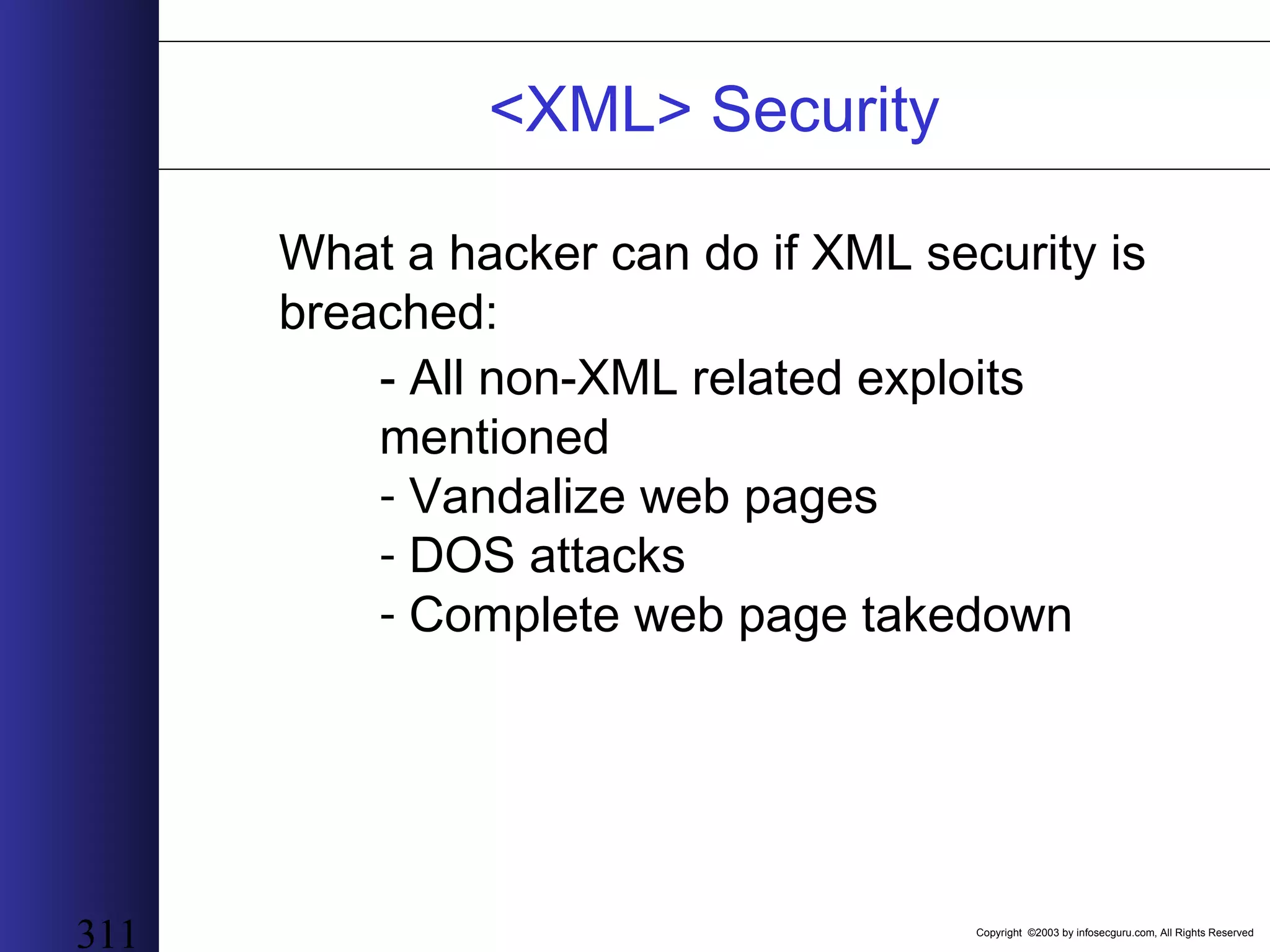 <XML> Security

What a hacker can do if XML security is breached:

- All non-XML related exploits mentioned
- Vandalize web pages
- DOS attacks
- Complete web page takedown

311

Copyright ©2003 by infosecguru.com, All Rights Reserved